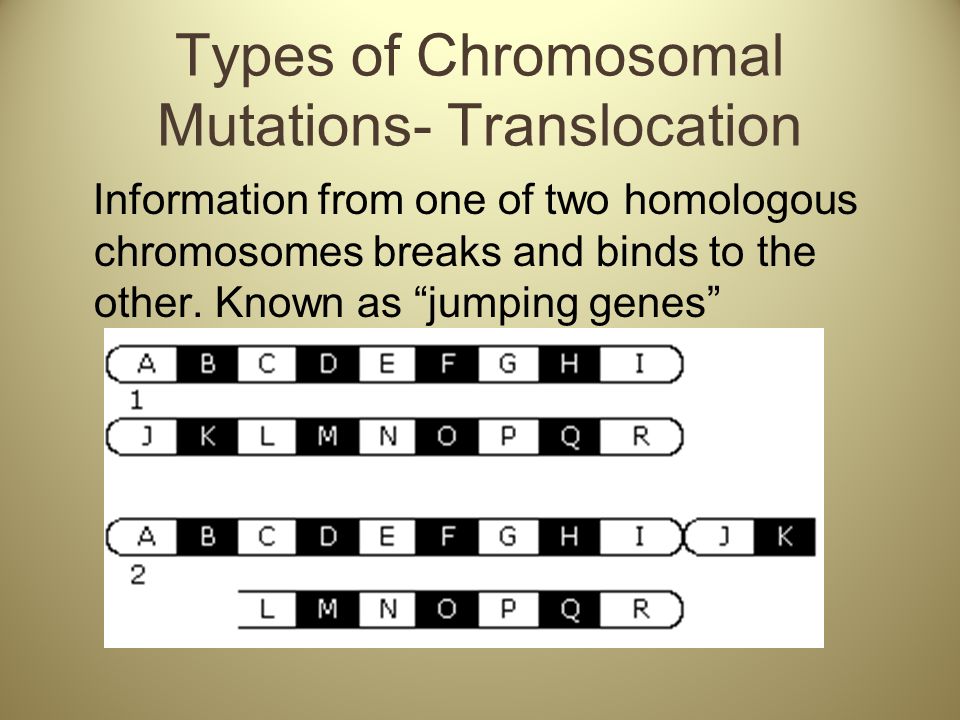 Types of Chromosomal Mutations- Translocation

Information from one of two homologous chromosomes breaks and binds to the other. Known as “jumping genes”

A B C D E F G H I
1
J K L M N O P Q R

A B C D E F G H I J K
2
L M N O P Q R